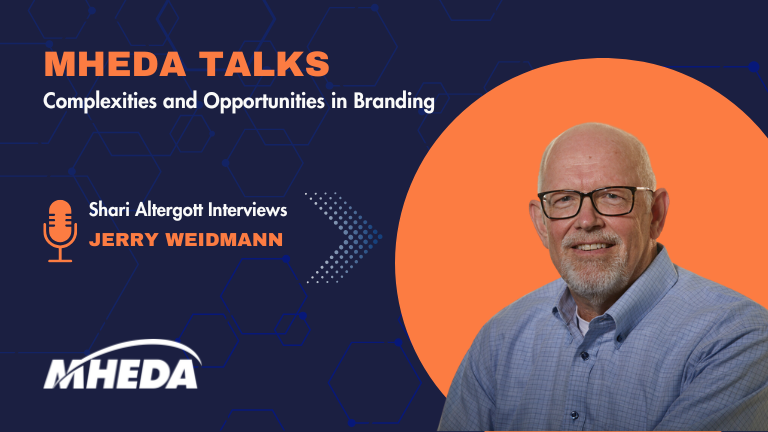 MHEDA TALKS
Complexities and Opportunities in Branding

Shari Altergott Interviews
JERRY WEIDMANN

MHEDA